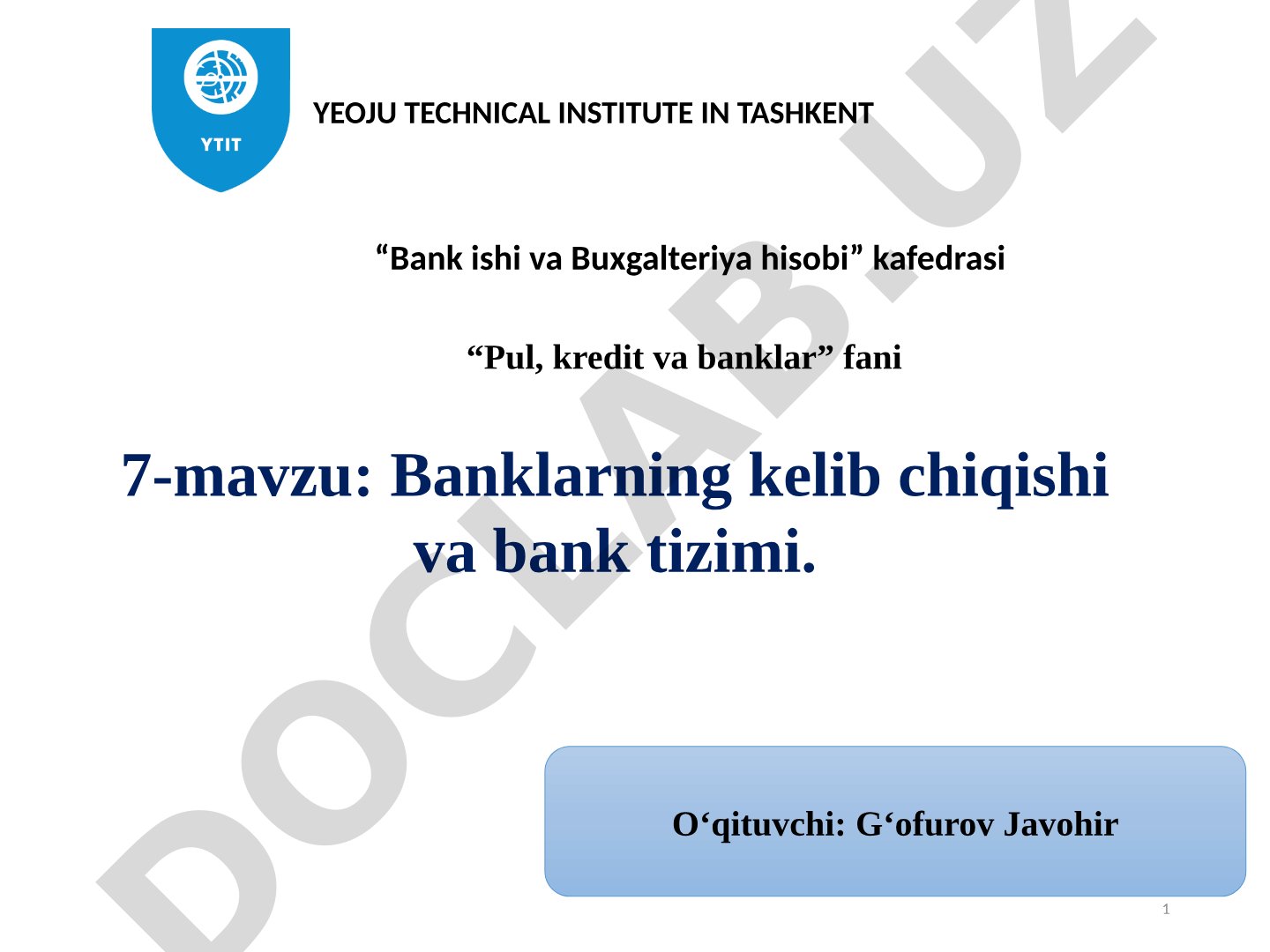 YTIT

YEOJU TECHNICAL INSTITUTE IN TASHKENT

“Bank ishi va Buxgalteriya hisobi” kafedrasi

“Pul, kredit va banklar” fani

7-mavzu: Banklarning kelib chiqishi va bank tizimi.

O‘qituvchi: G‘ofurov Javohir

1

DOCLAB.UZ